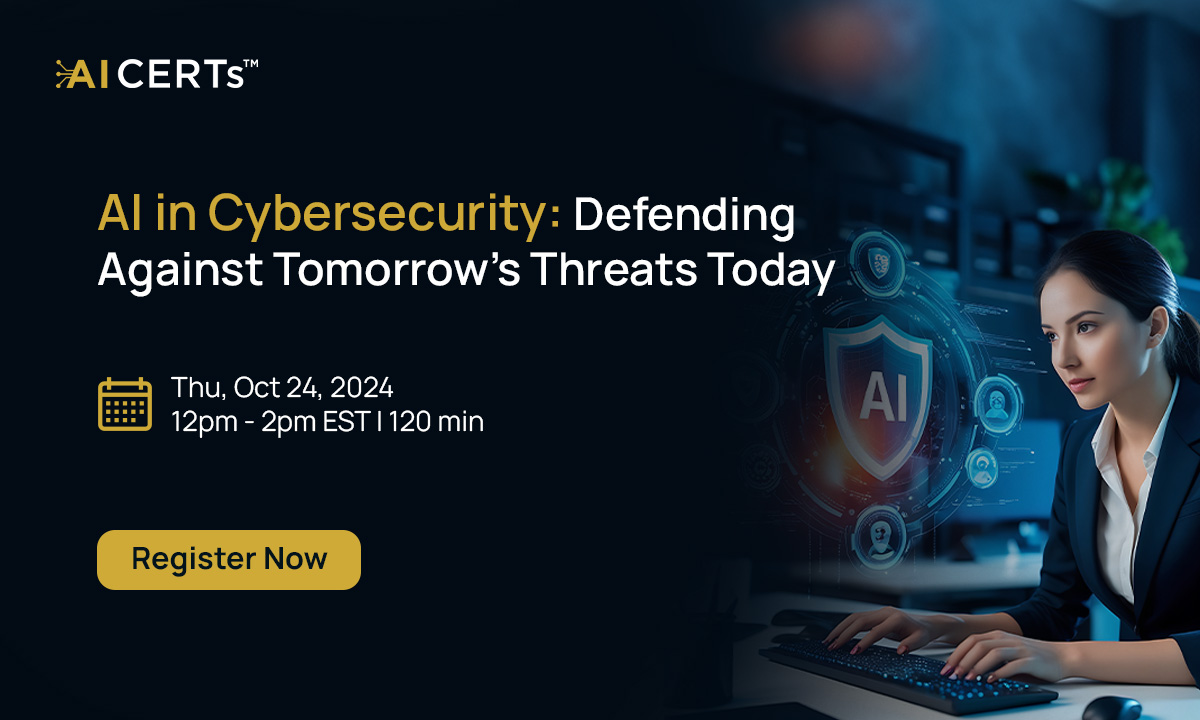 AI CERTs™

AI in Cybersecurity: Defending Against Tomorrow's Threats Today

Thu, Oct 24, 2024
12pm - 2pm EST I 120 min

Register Now

AI